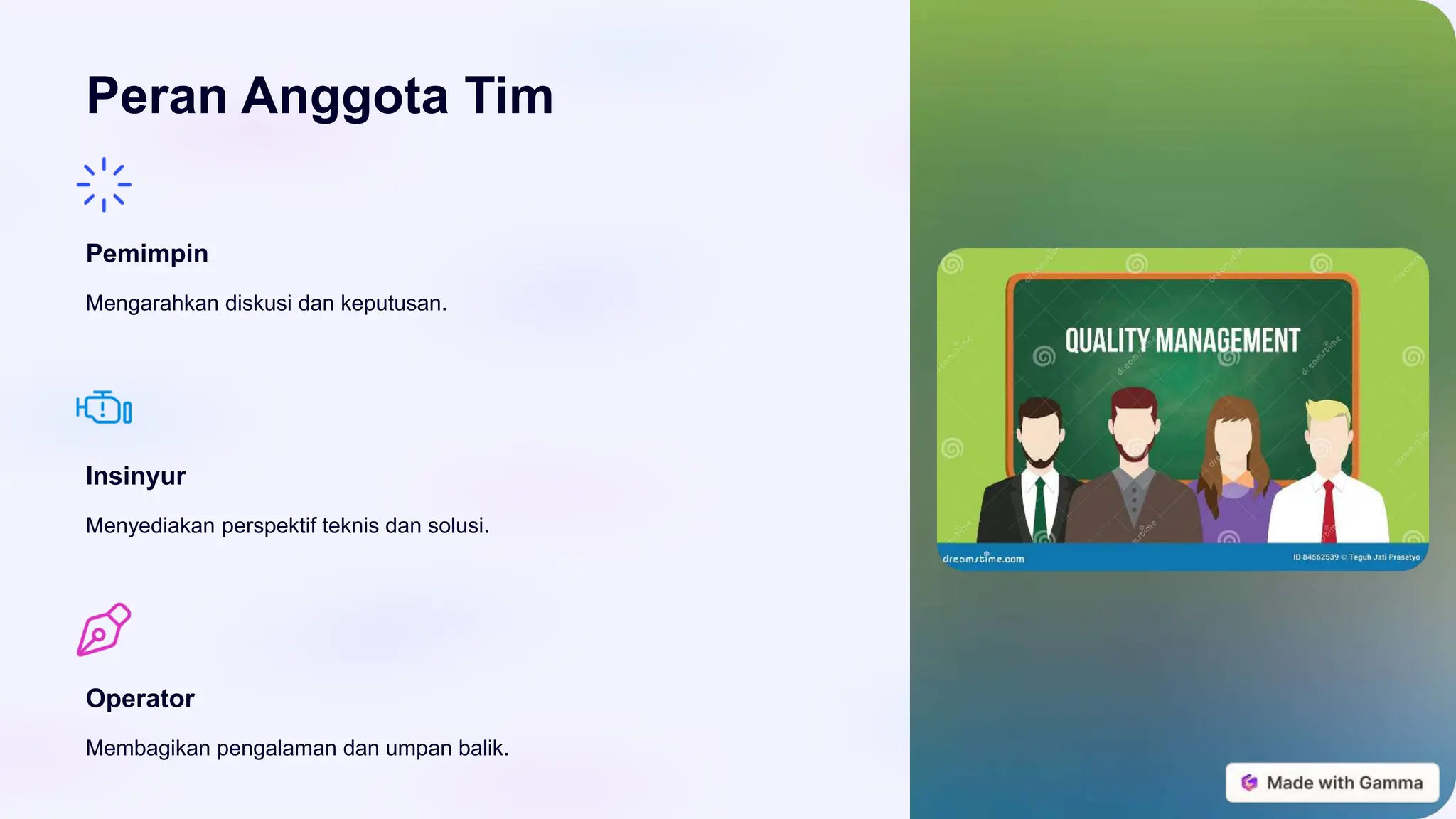 Peran Anggota Tim

Pemimpin

Mengarahkan diskusi dan keputusan.

Insinyur

Menyediakan perspektif teknis dan solusi.

Operator

Membagikan pengalaman dan umpan balik.

QUALITY MANAGEMENT

dreamstime.com

ID 84562539 © Teguh Jati Prasetyo

Made with Gamma